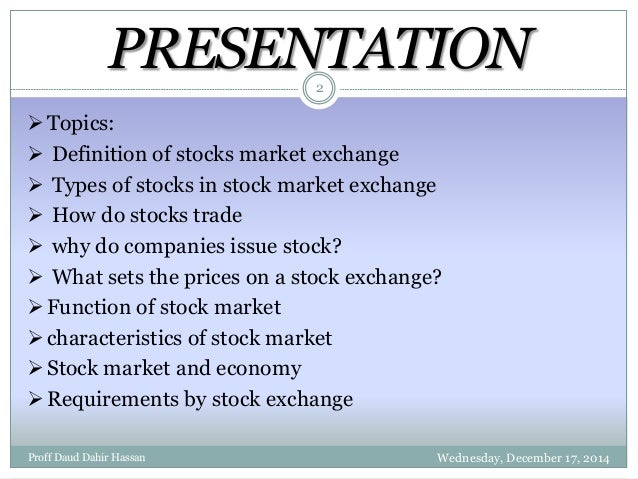 PRESENTATION

2

➢ Topics:
➢ Definition of stocks market exchange
➢ Types of stocks in stock market exchange
➢ How do stocks trade
➢ why do companies issue stock?
➢ What sets the prices on a stock exchange?
➢ Function of stock market
➢ characteristics of stock market
➢ Stock market and economy
➢ Requirements by stock exchange

Proff Daud Dahir Hassan

Wednesday, December 17, 2014